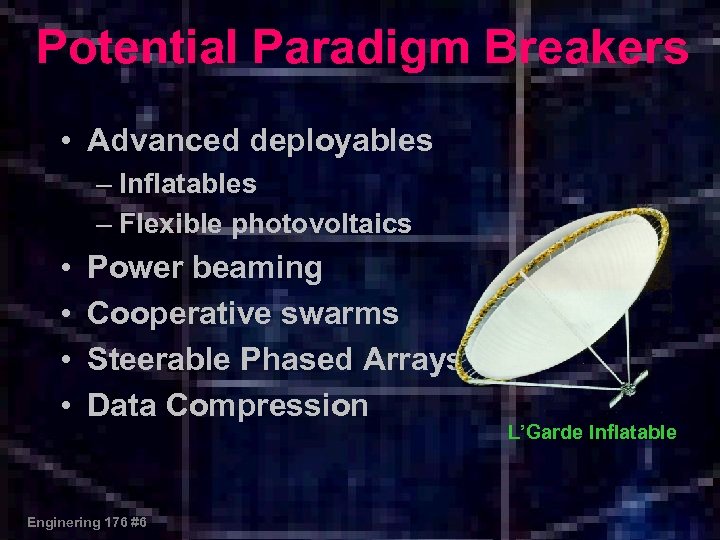 Potential Paradigm Breakers

• Advanced deployables
– Inflatables
– Flexible photovoltaics
• Power beaming
• Cooperative swarms
• Steerable Phased Arrays
• Data Compression

L'Garde Inflatable

Enginering 176 #6